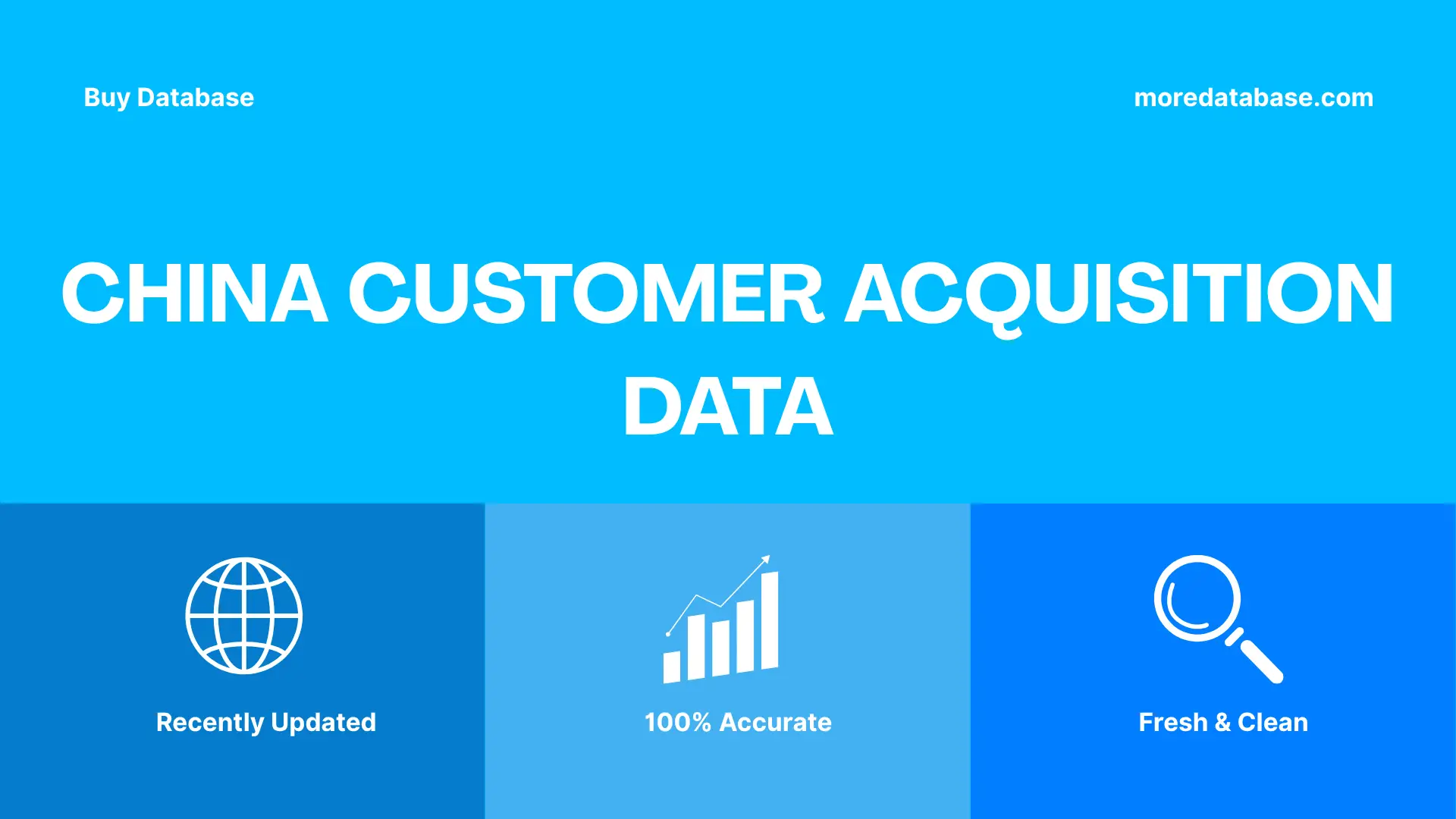 Buy Database

moredatabase.com

CHINA CUSTOMER ACQUISITION DATA

Recently Updated

100% Accurate

Fresh & Clean